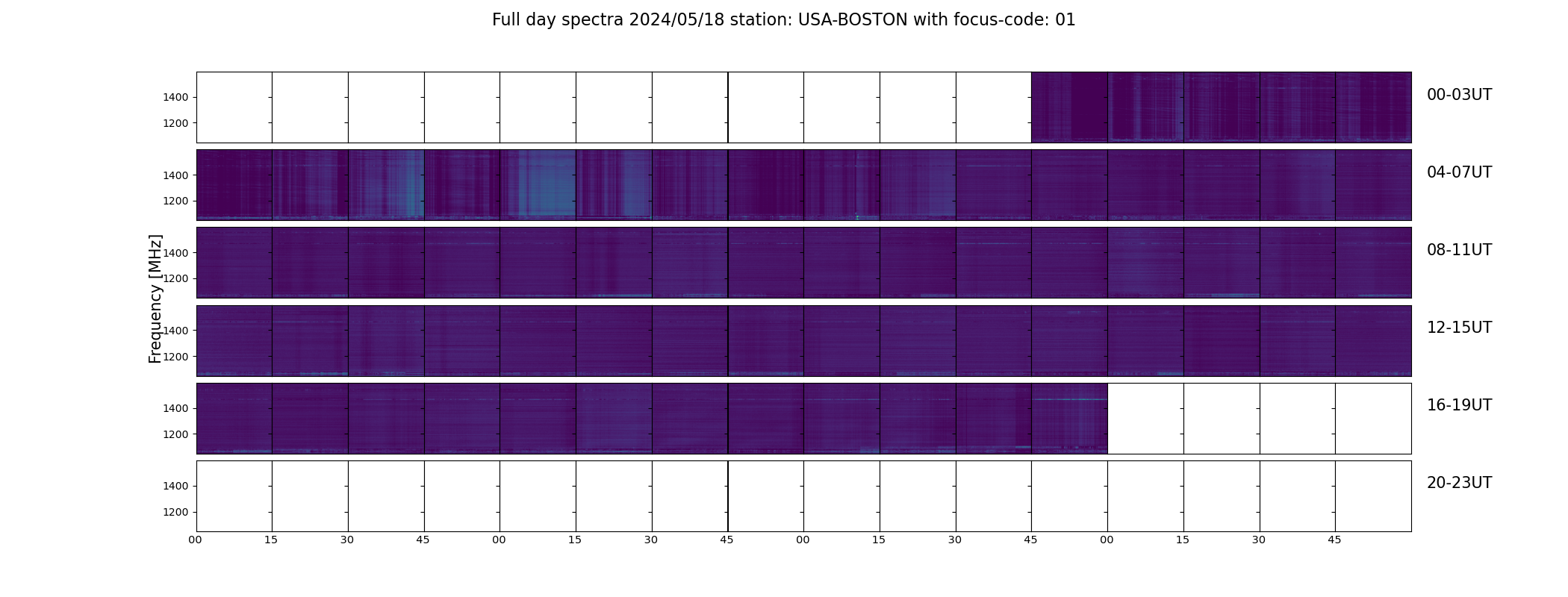 Full day spectra 2024/05/18 station: USA-BOSTON with focus-code: 01

Frequency [MHz]

1400
1200
00-03UT

1400
1200
04-07UT

1400
1200
08-11UT

1400
1200
12-15UT

1400
1200
16-19UT

1400
1200
20-23UT

00 15 30 45 00 15 30 45 00 15 30 45 00 15 30 45